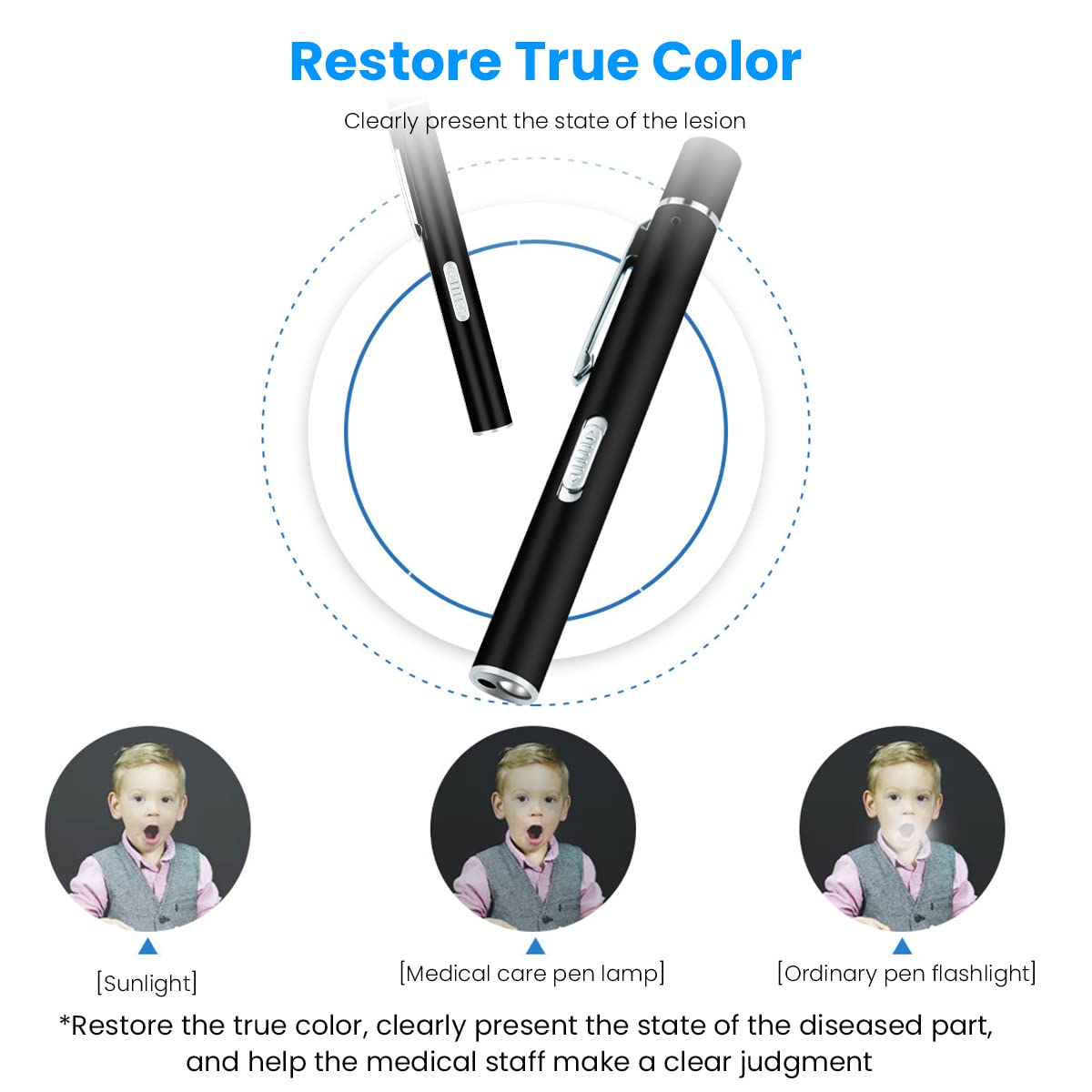 Restore True Color

Clearly present the state of the lesion

[Sunlight]

[Medical care pen lamp]

[Ordinary pen flashlight]

*Restore the true color, clearly present the state of the diseased part, and help the medical staff make a clear judgment